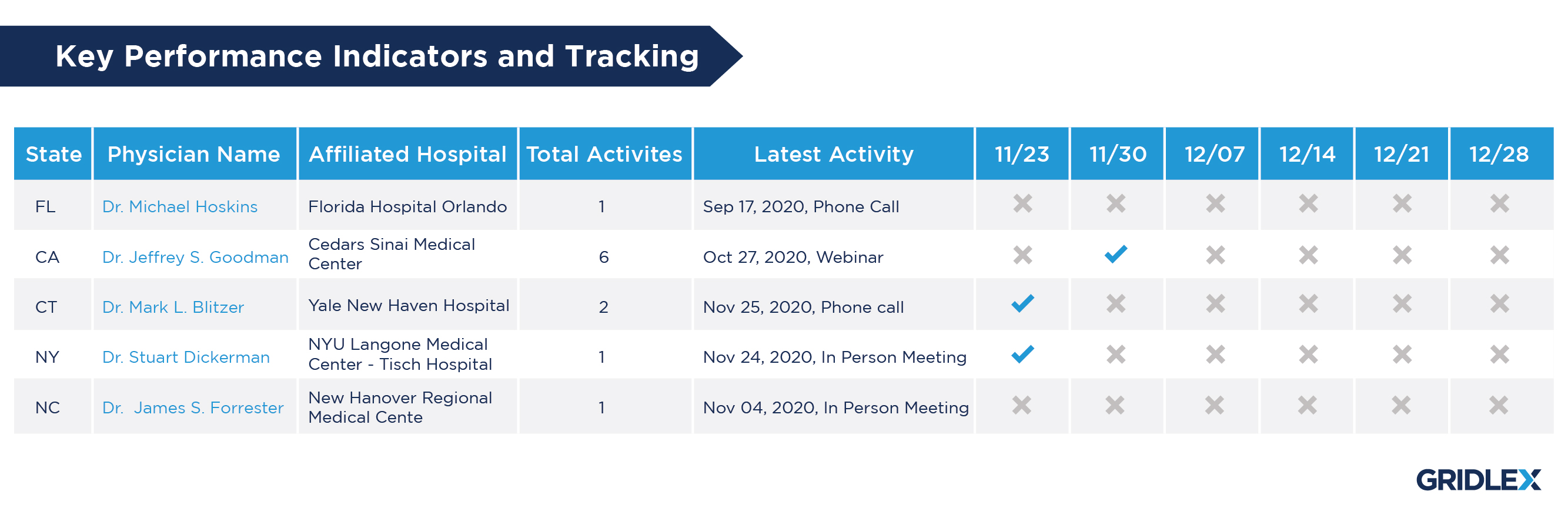 Key Performance Indicators and Tracking

| State | Physician Name | Affiliated Hospital | Total Activites | Latest Activity | 11/23 | 11/30 | 12/07 | 12/14 | 12/21 | 12/28 |
|---|---|---|---|---|---|---|---|---|---|---|
| FL | Dr. Michael Hoskins | Florida Hospital Orlando | 1 | Sep 17, 2020, Phone Call | ✗ | ✗ | ✗ | ✗ | ✗ | ✗ |
| CA | Dr. Jeffrey S. Goodman | Cedars Sinai Medical Center | 6 | Oct 27, 2020, Webinar | ✗ | ✓ | ✗ | ✗ | ✗ | ✗ |
| CT | Dr. Mark L. Blitzer | Yale New Haven Hospital | 2 | Nov 25, 2020, Phone call | ✓ | ✗ | ✗ | ✗ | ✗ | ✗ |
| NY | Dr. Stuart Dickerman | NYU Langone Medical Center - Tisch Hospital | 1 | Nov 24, 2020, In Person Meeting | ✓ | ✗ | ✗ | ✗ | ✗ | ✗ |
| NC | Dr. James S. Forrester | New Hanover Regional Medical Cente | 1 | Nov 04, 2020, In Person Meeting | ✗ | ✗ | ✗ | ✗ | ✗ | ✗ |

GRIDLEX